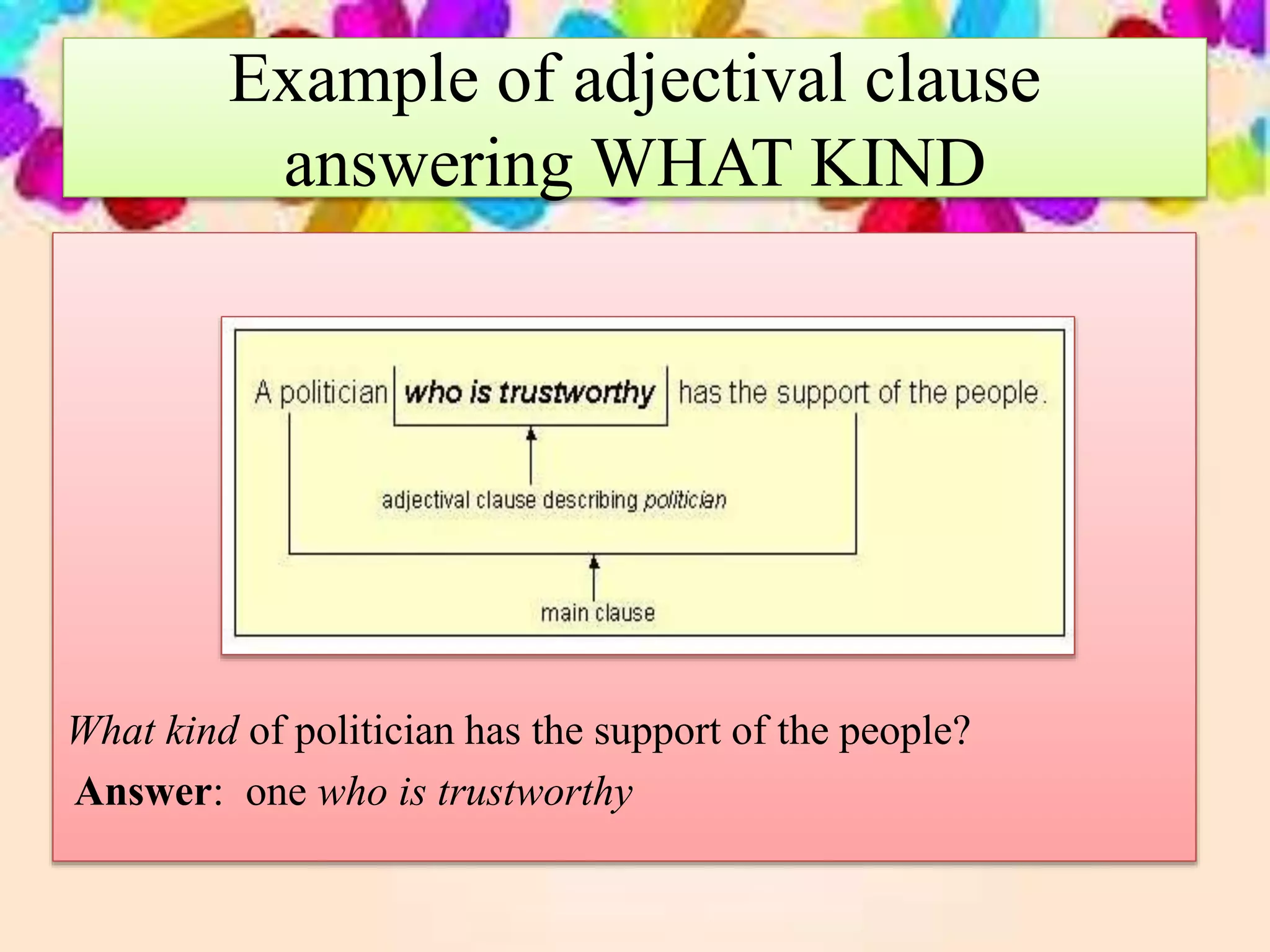 Example of adjectival clause answering WHAT KIND

A politician who is trustworthy has the support of the people.

adjectival clause describing politician

main clause

What kind of politician has the support of the people?

Answer: one who is trustworthy